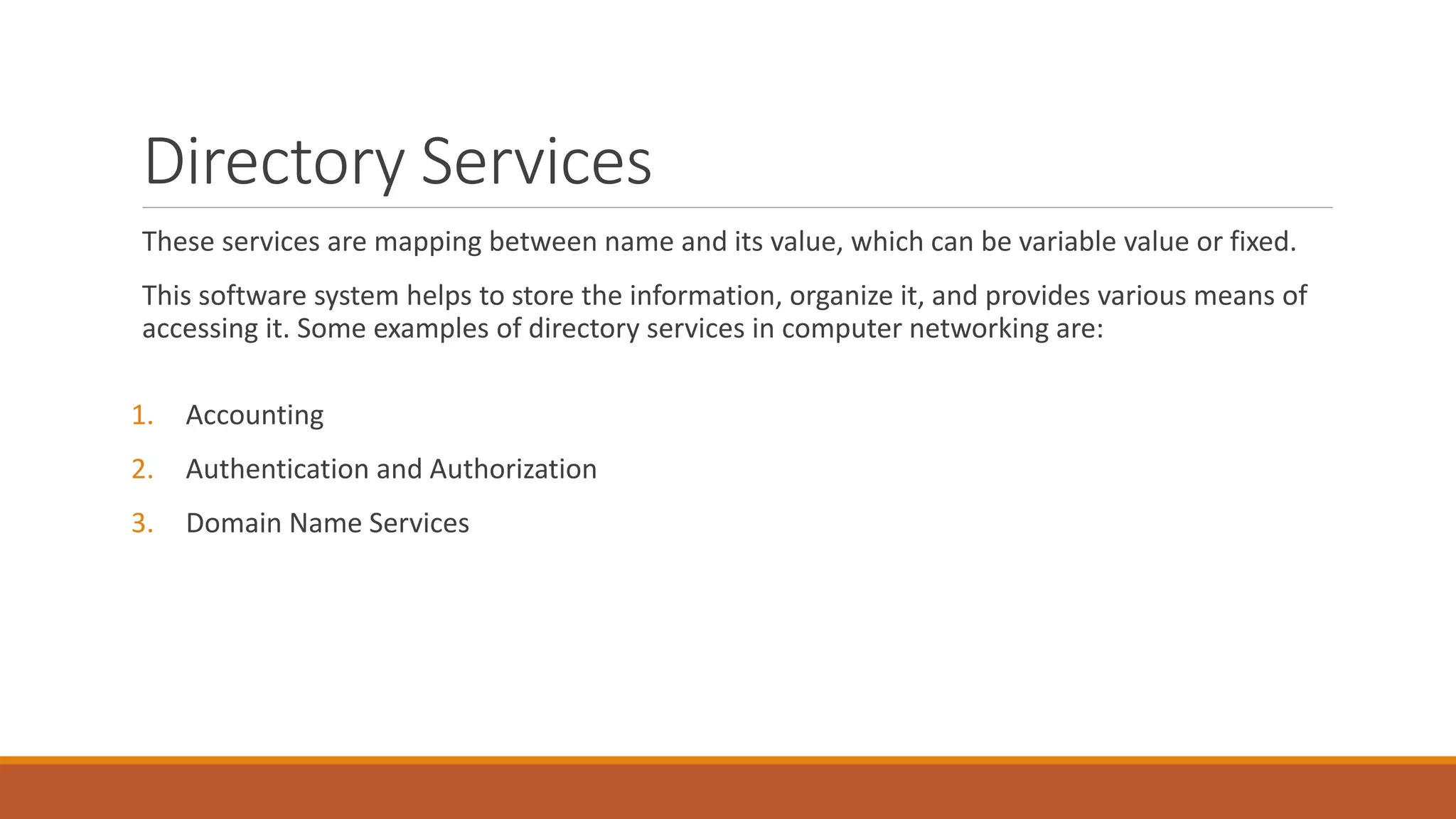 Directory Services

These services are mapping between name and its value, which can be variable value or fixed.

This software system helps to store the information, organize it, and provides various means of accessing it. Some examples of directory services in computer networking are:

1. Accounting
2. Authentication and Authorization
3. Domain Name Services